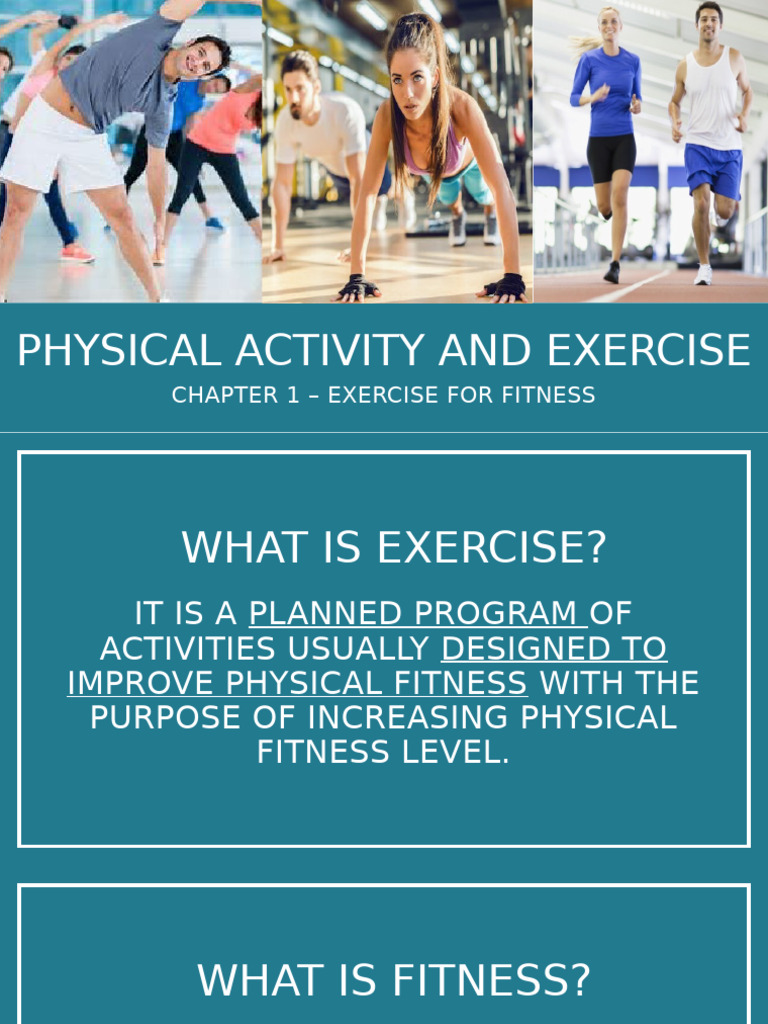 PHYSICAL ACTIVITY AND EXERCISE

CHAPTER 1 – EXERCISE FOR FITNESS

WHAT IS EXERCISE?

IT IS A PLANNED PROGRAM OF ACTIVITIES USUALLY DESIGNED TO IMPROVE PHYSICAL FITNESS WITH THE PURPOSE OF INCREASING PHYSICAL FITNESS LEVEL.

WHAT IS FITNESS?